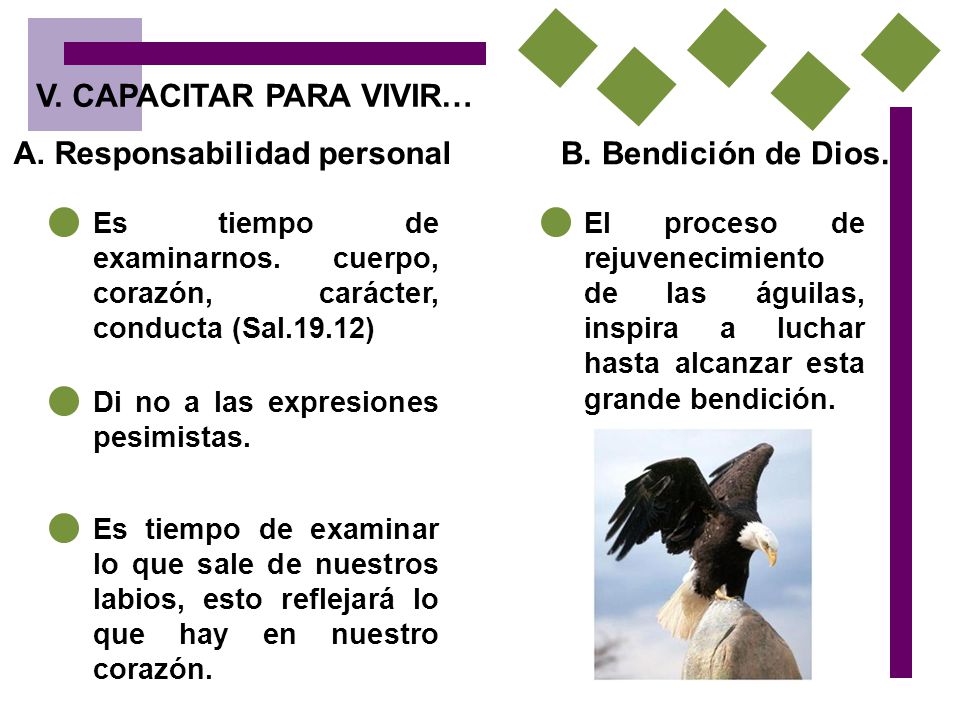 V. CAPACITAR PARA VIVIR…

A. Responsabilidad personal

Es tiempo de examinarnos. cuerpo, corazón, carácter, conducta (Sal.19.12)

Di no a las expresiones pesimistas.

Es tiempo de examinar lo que sale de nuestros labios, esto reflejará lo que hay en nuestro corazón.

B. Bendición de Dios.

El proceso de rejuvenecimiento de las águilas, inspira a luchar hasta alcanzar esta grande bendición.